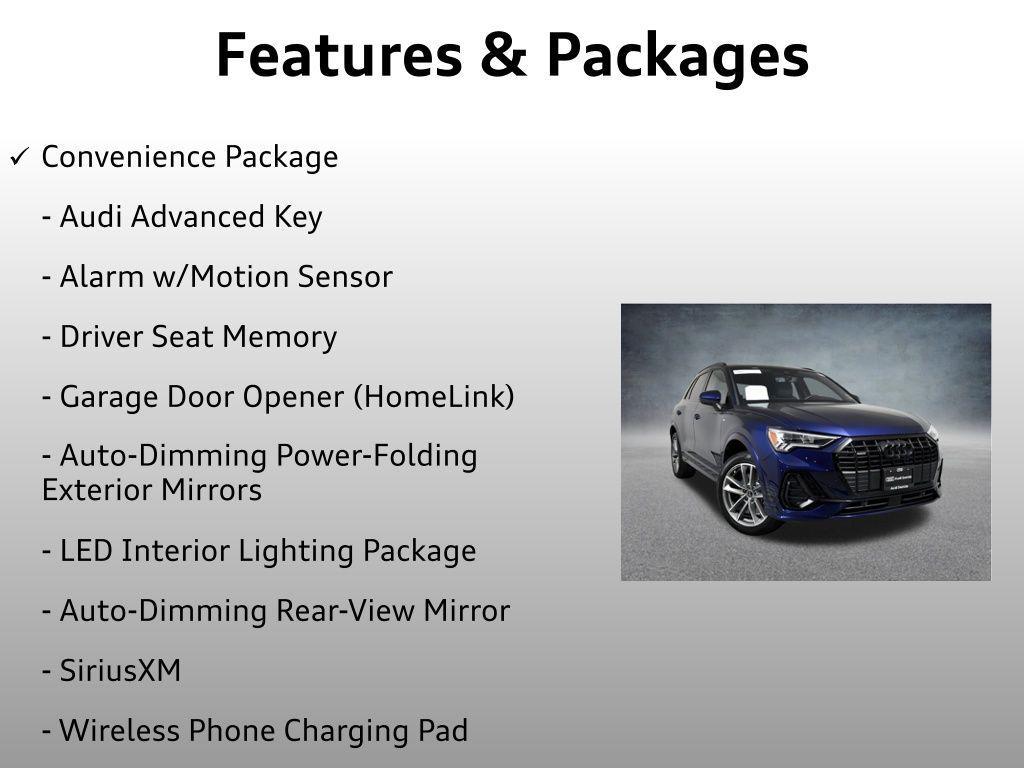 Features & Packages

✓ Convenience Package

- Audi Advanced Key

- Alarm w/Motion Sensor

- Driver Seat Memory

- Garage Door Opener (HomeLink)

- Auto-Dimming Power-Folding Exterior Mirrors

- LED Interior Lighting Package

- Auto-Dimming Rear-View Mirror

- SiriusXM

- Wireless Phone Charging Pad